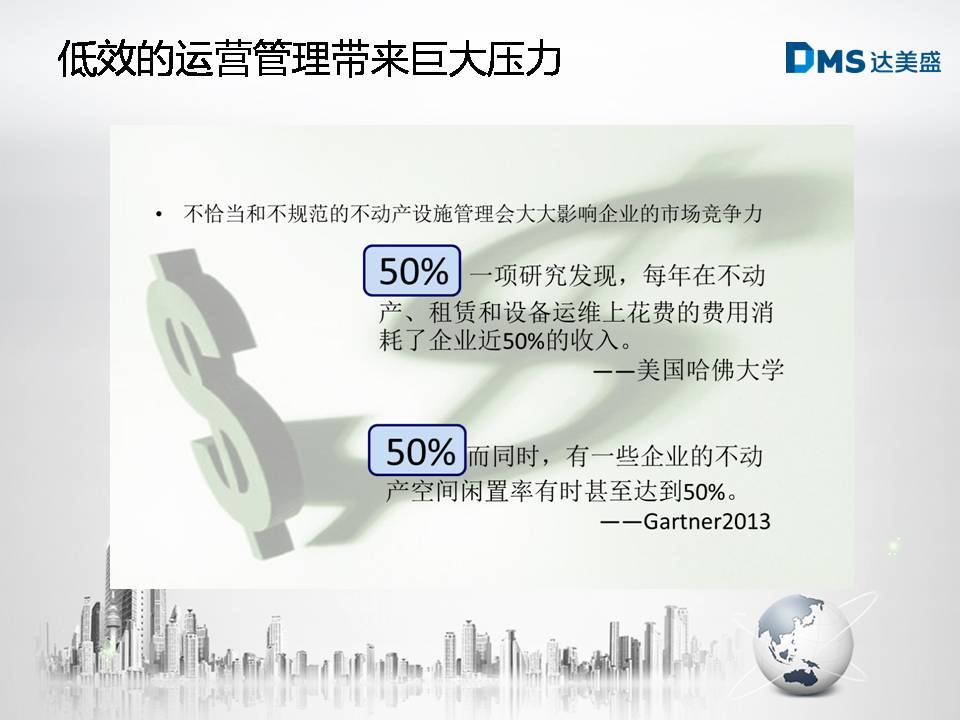 低效的运营管理带来巨大压力

DMS 达美盛

• 不恰当和不规范的不动产设施管理会大大影响企业的市场竞争力

50% 一项研究发现，每年在不动产、租赁和设备运维上花费的费用消耗了企业近50%的收入。
——美国哈佛大学

50% 而同时，有一些企业的不动产空间闲置率有时甚至达到50%。
——Gartner2013